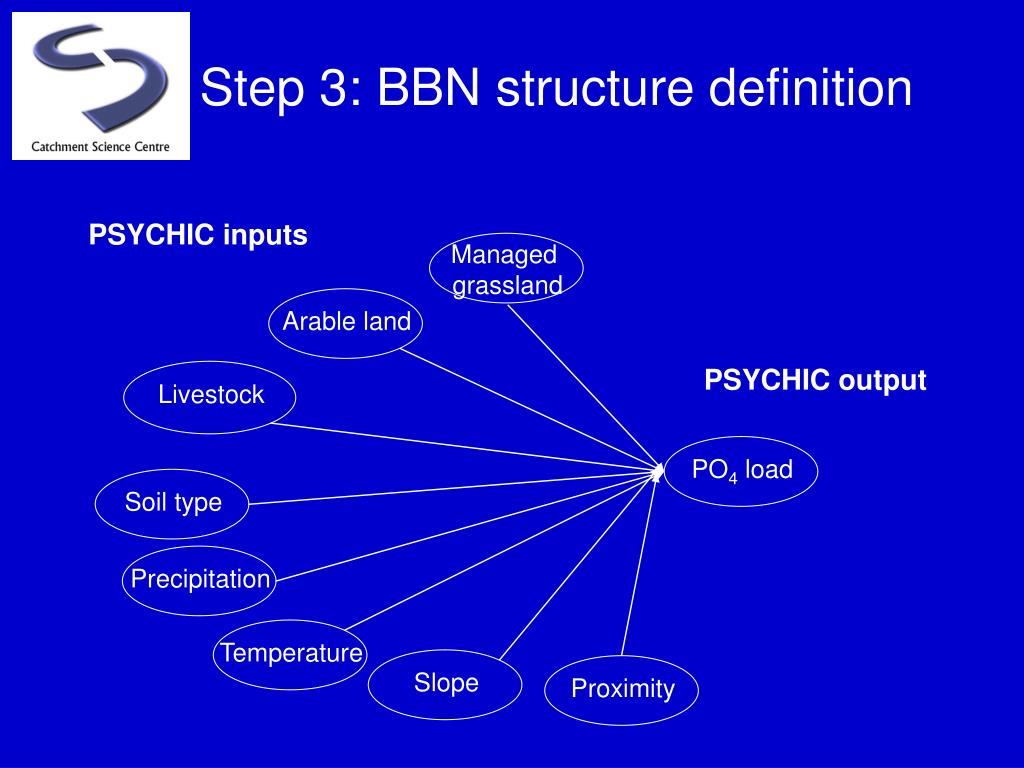 Catchment Science Centre

Step 3: BBN structure definition

PSYCHIC inputs

Managed grassland

Arable land

Livestock

Soil type

Precipitation

Temperature

Slope

Proximity

PSYCHIC output

$PO_4$ load